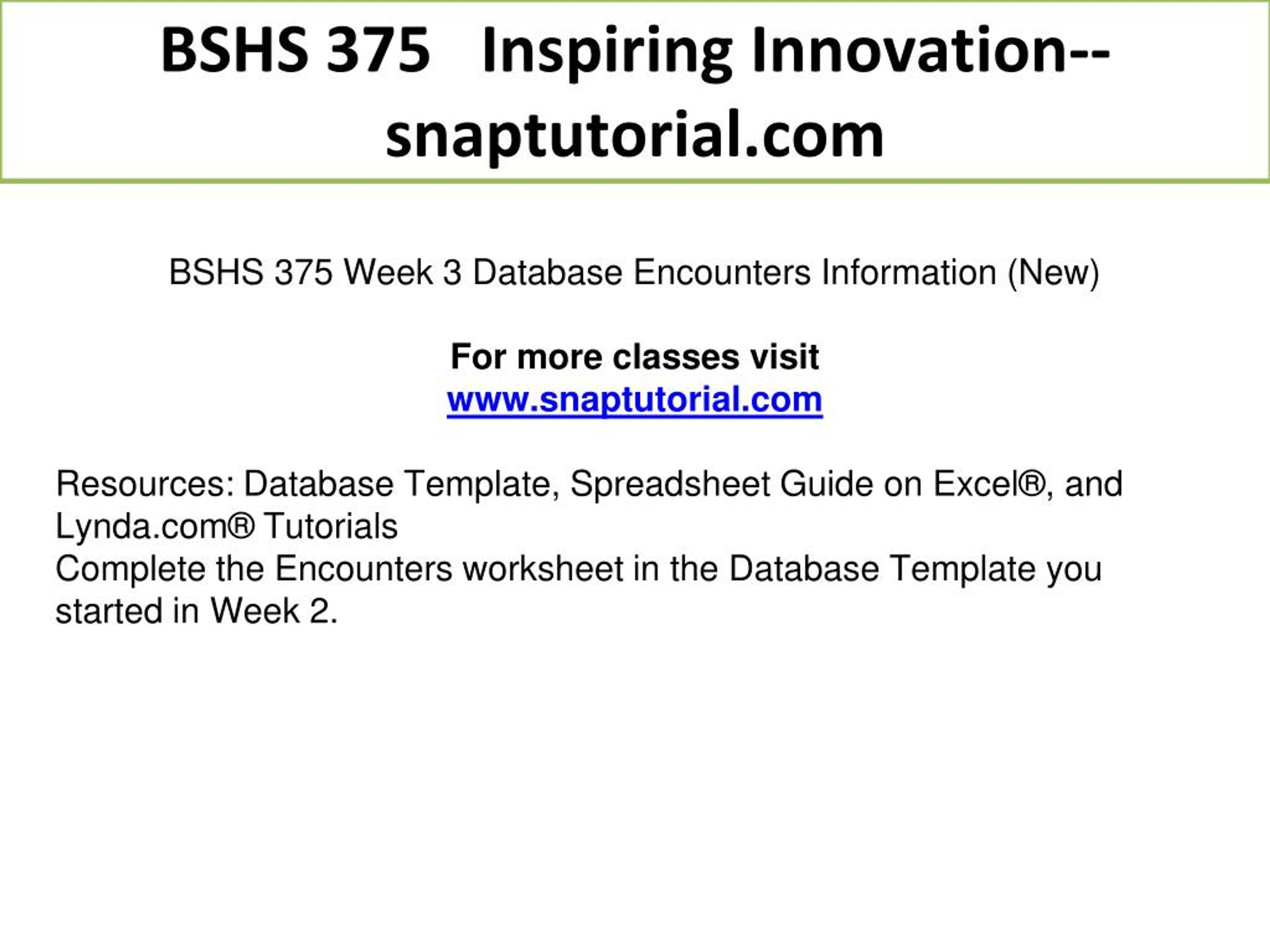 BSHS 375 Inspiring Innovation--snaptutorial.com

BSHS 375 Week 3 Database Encounters Information (New)

For more classes visit
www.snaptutorial.com

Resources: Database Template, Spreadsheet Guide on Excel®, and Lynda.com® Tutorials
Complete the Encounters worksheet in the Database Template you started in Week 2.